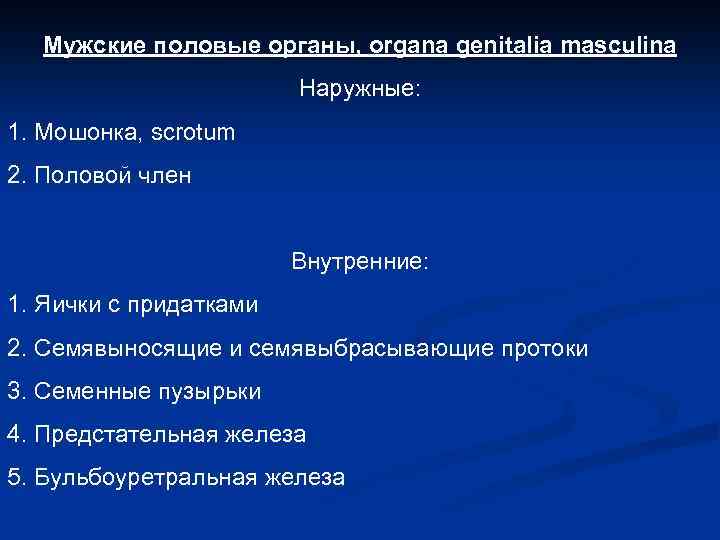 Мужские половые органы, organa genitalia masculina

Наружные:

1. Мошонка, scrotum

2. Половой член

Внутренние:

1. Яички с придатками

2. Семявыносящие и семявыбрасывающие протоки

3. Семенные пузырьки

4. Предстательная железа

5. Бульбоуретральная железа